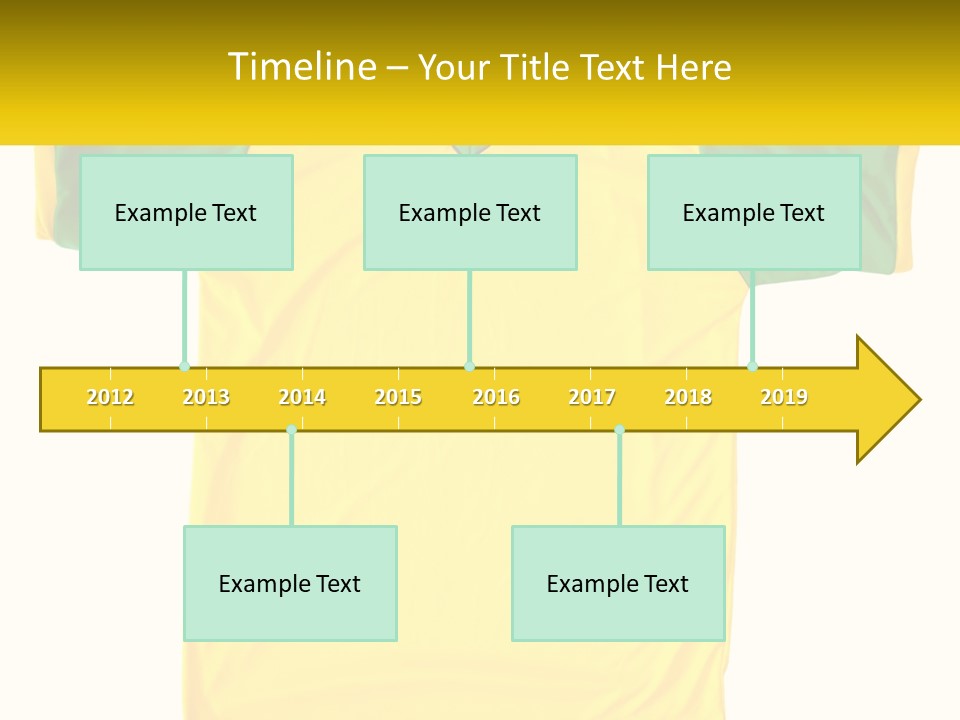 Timeline – Your Title Text Here

Example Text

Example Text

Example Text

2012 2013 2014 2015 2016 2017 2018 2019

Example Text

Example Text